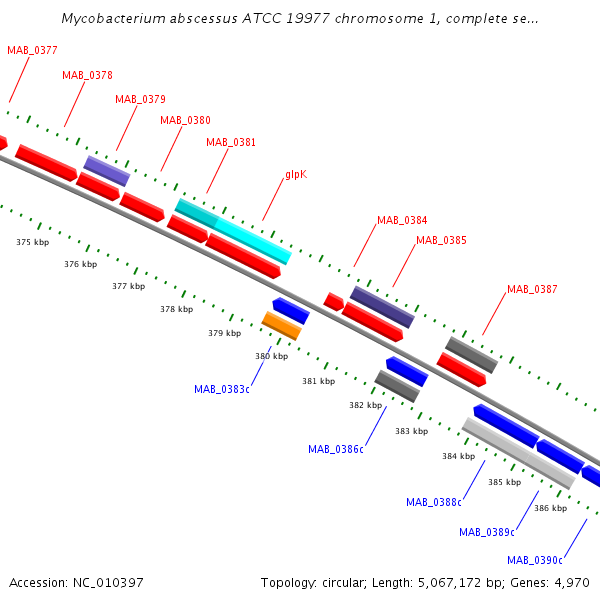 Mycobacterium abscessus ATCC 19977 chromosome 1, complete se...

MAB_0377
MAB_0378
MAB_0379
MAB_0380
MAB_0381
glpK
MAB_0384
MAB_0385
MAB_0387

375 kbp
376 kbp
377 kbp
378 kbp
379 kbp
380 kbp
381 kbp
382 kbp
383 kbp
384 kbp
385 kbp
386 kbp

MAB_0383c
MAB_0386c
MAB_0388c
MAB_0389c
MAB_0390c

Accession: NC_010397
Topology: circular; Length: 5,067,172 bp; Genes: 4,970